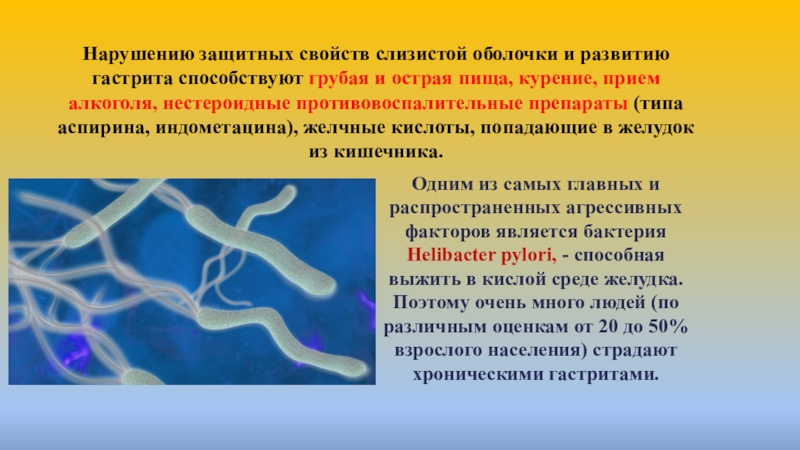 Нарушению защитных свойств слизистой оболочки и развитию гастрита способствуют грубая и острая пища, курение, прием алкоголя, нестероидные противовоспалительные препараты (типа аспирина, индометацина), желчные кислоты, попадающие в желудок из кишечника.

Одним из самых главных и распространенных агрессивных факторов является бактерия Helibacter pylori, - способная выжить в кислой среде желудка. Поэтому очень много людей (по различным оценкам от 20 до 50% взрослого населения) страдают хроническими гастритами.